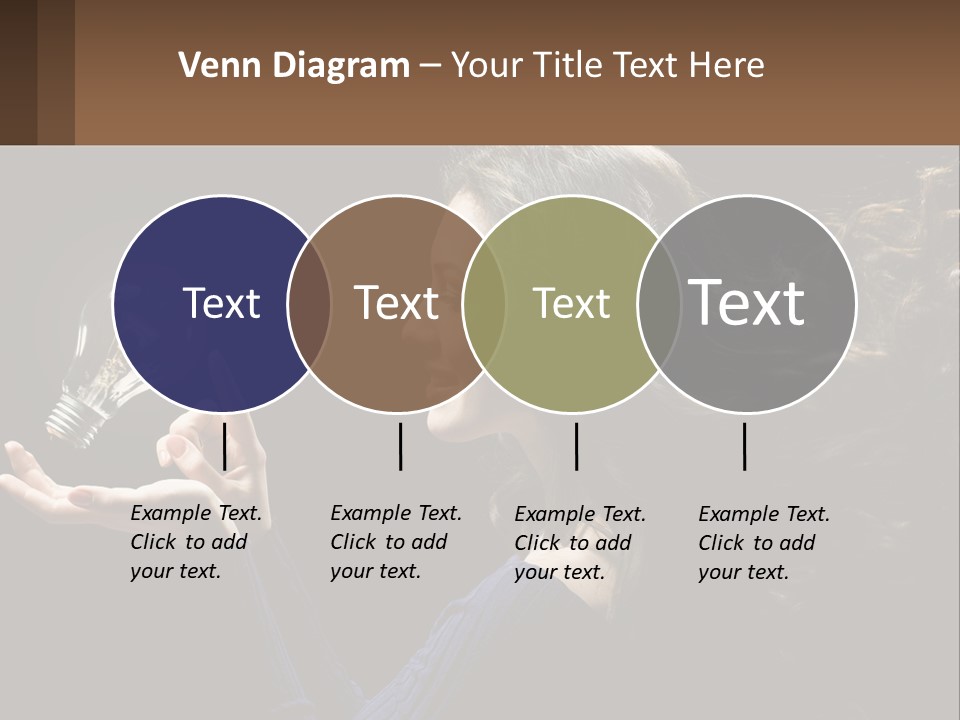 Venn Diagram – Your Title Text Here

Text

Text

Text

Text

Example Text. Click to add your text.

Example Text. Click to add your text.

Example Text. Click to add your text.

Example Text. Click to add your text.